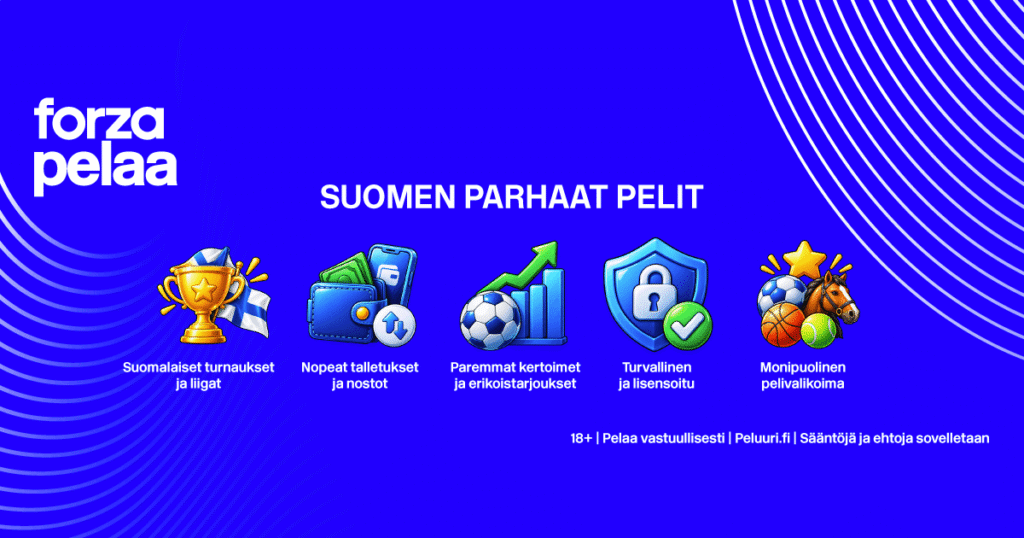 forza
pelaa

SUOMEN PARHAAT PELIT

Suomalaiset turnaukset
ja liigat

Nopeat talletukset
ja nostot

Paremmat kertoimet
ja erikoistarjoukset

Turvallinen
ja lisensoitu

Monipuolinen
pelivalikoima

18+ | Pelaa vastuullisesti | Peluuri.fi | Sääntöjä ja ehtoja sovelletaan